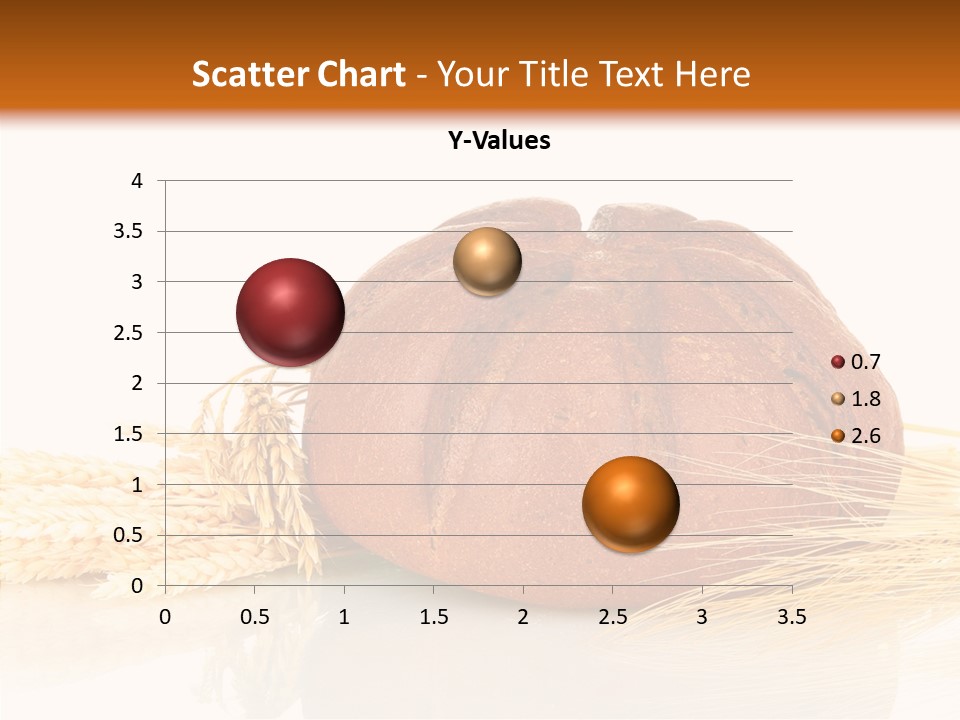 Scatter Chart - Your Title Text Here

Y-Values

4
3.5
3
2.5
2
1.5
1
0.5
0

0 0.5 1 1.5 2 2.5 3 3.5

0.7
1.8
2.6